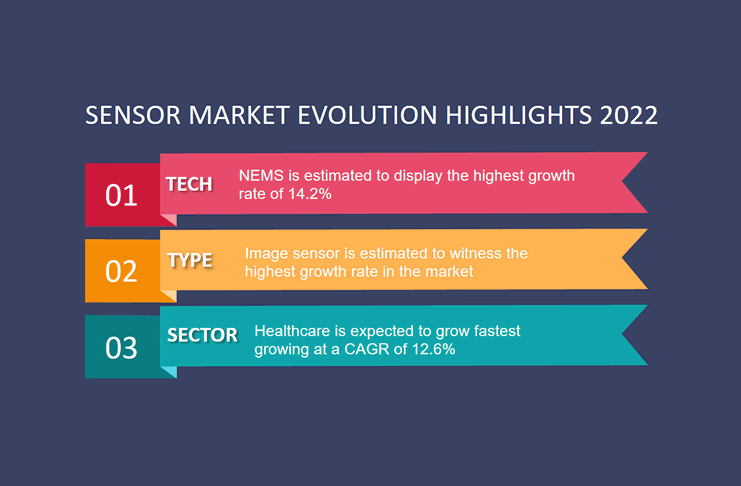 SENSOR MARKET EVOLUTION HIGHLIGHTS 2022

01 TECH NEMS is estimated to display the highest growth rate of 14.2%

02 TYPE Image sensor is estimated to witness the highest growth rate in the market

03 SECTOR Healthcare is expected to grow fastest growing at a CAGR of 12.6%